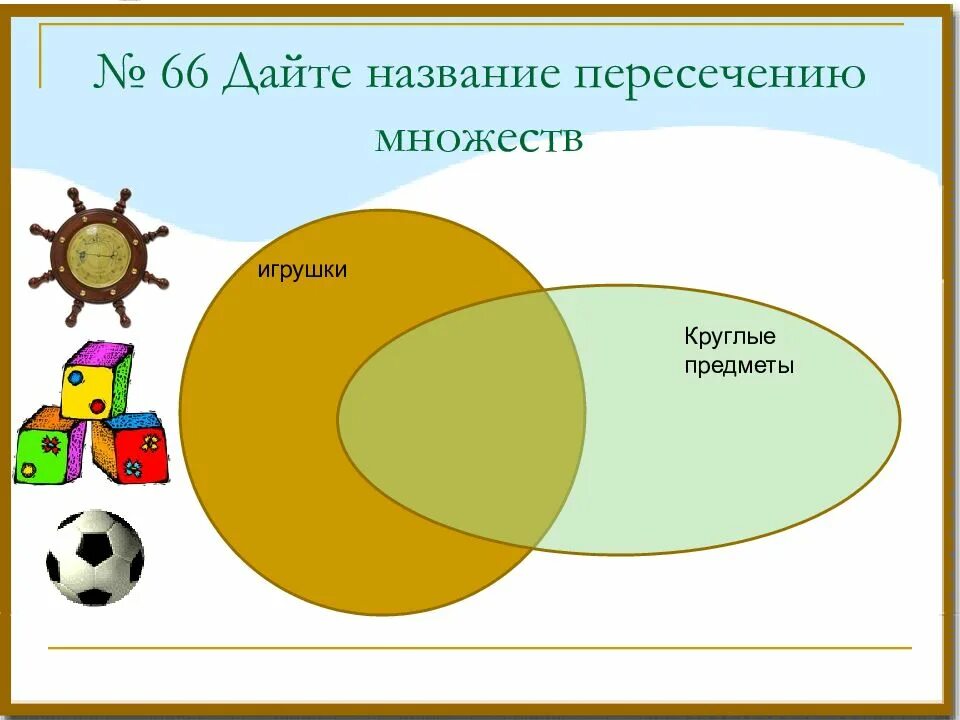 № 66 Дайте название пересечению множеств

игрушки

Круглые предметы